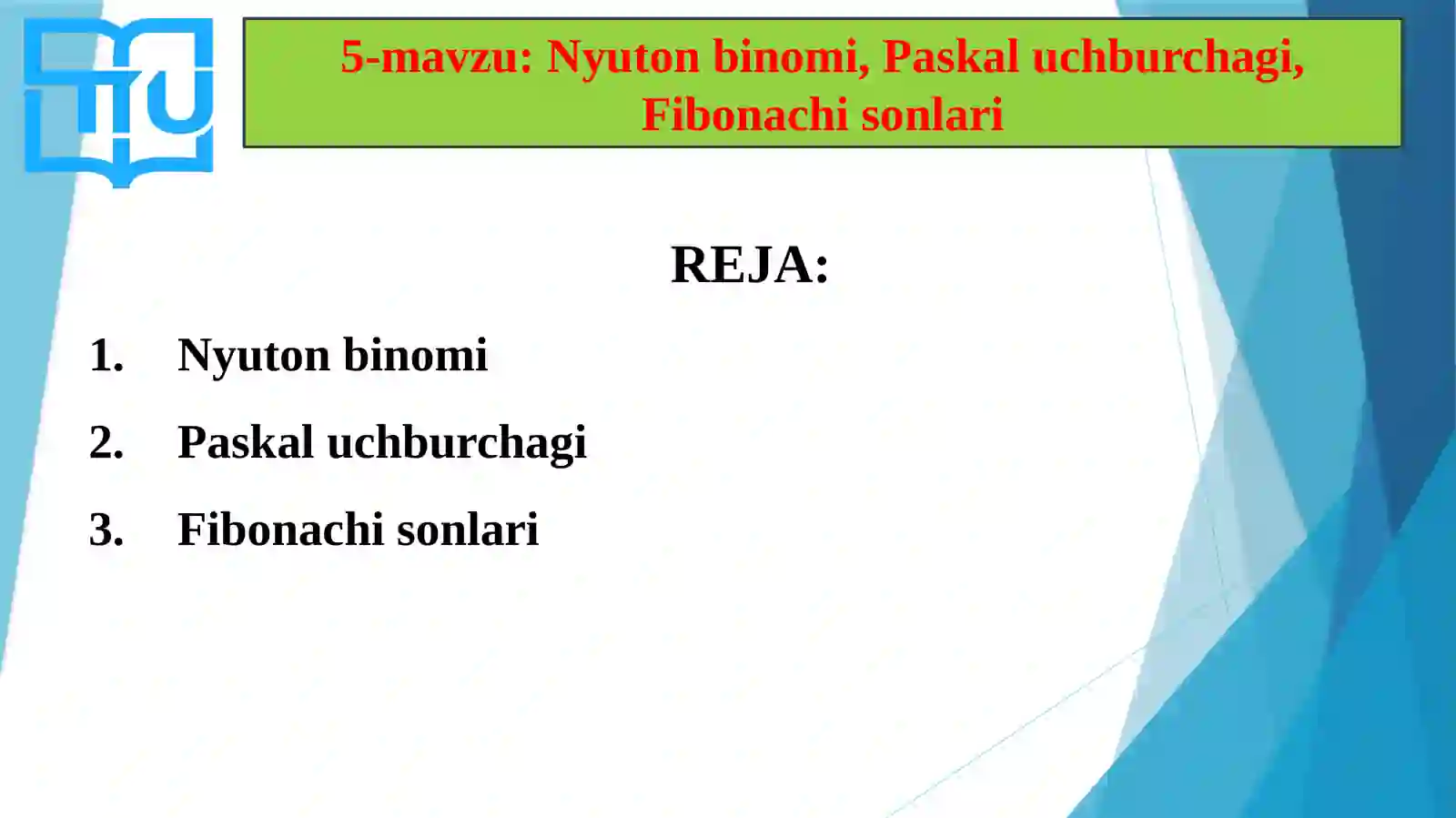 TIU

5-mavzu: Nyuton binomi, Paskal uchburchagi, Fibonachi sonlari

REJA:

1. Nyuton binomi
2. Paskal uchburchagi
3. Fibonachi sonlari